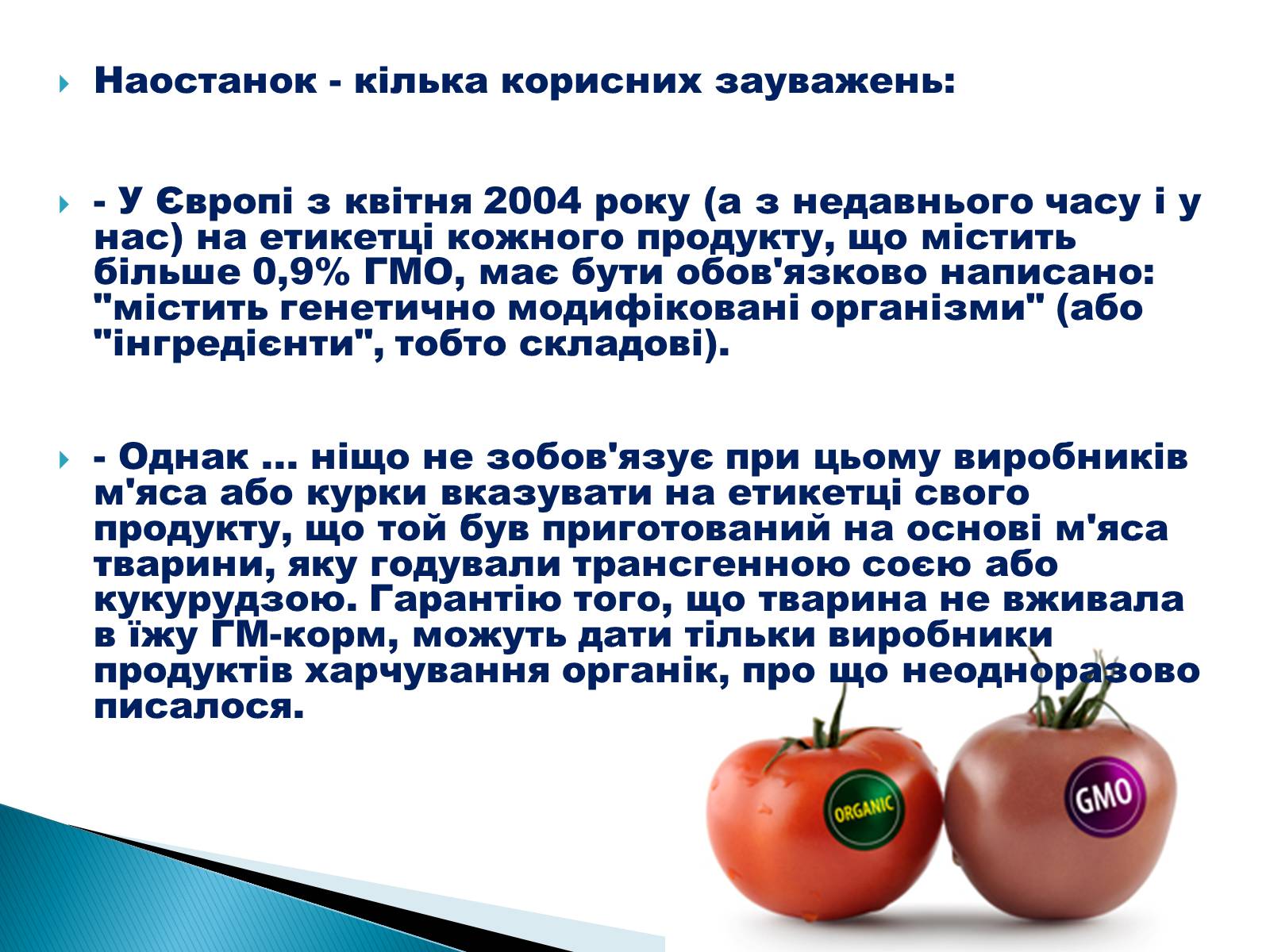 Наостанок - кілька корисних зауважень:

- У Європі з квітня 2004 року (а з недавнього часу і у нас) на етикетці кожного продукту, що містить більше 0,9% ГМО, має бути обов'язково написано: "містить генетично модифіковані організми" (або "інгредієнти", тобто складові).

- Однак ... ніщо не зобов'язує при цьому виробників м'яса або курки вказувати на етикетці свого продукту, що той був приготований на основі м'яса тварини, яку годували трансгенною соєю або кукурудзою. Гарантію того, що тварина не вживала в їжу ГМ-корм, можуть дати тільки виробники продуктів харчування органік, про що неодноразово писалося.

ORGANIC

GMO